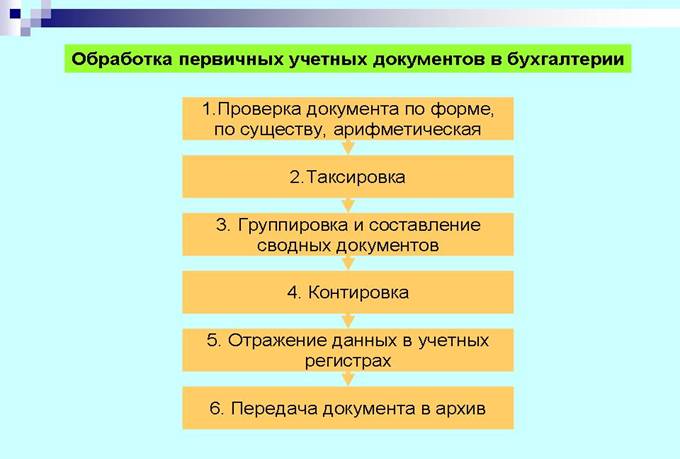 Обработка первичных учетных документов в бухгалтерии

1.Проверка документа по форме, по существу, арифметическая

2.Таксировка

3. Группировка и составление сводных документов

4. Контировка

5. Отражение данных в учетных регистрах

6. Передача документа в архив